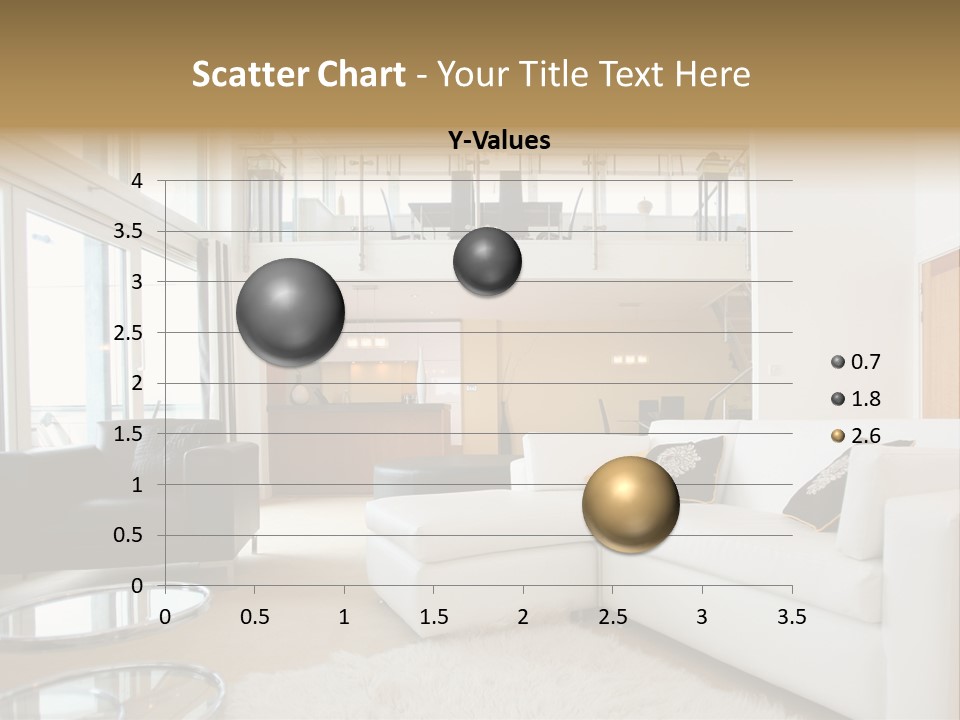 Scatter Chart - Your Title Text Here

Y-Values

4
3.5
3
2.5
2
1.5
1
0.5
0

0 0.5 1 1.5 2 2.5 3 3.5

0.7
1.8
2.6